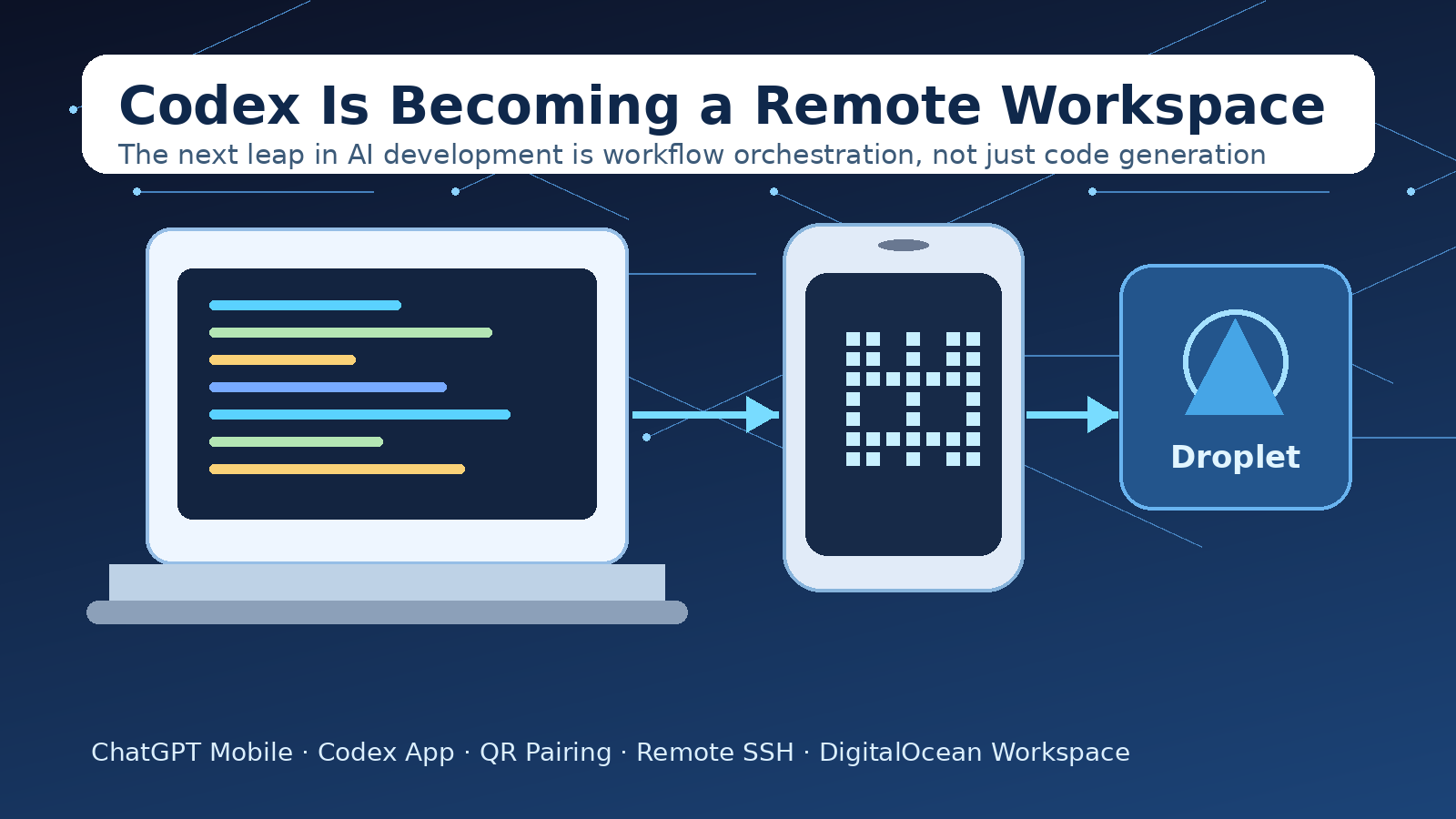 Codex Is Becoming a Remote Workspace
The next leap in AI development is workflow orchestration, not just code generation

Droplet

ChatGPT Mobile · Codex App · QR Pairing · Remote SSH · DigitalOcean Workspace